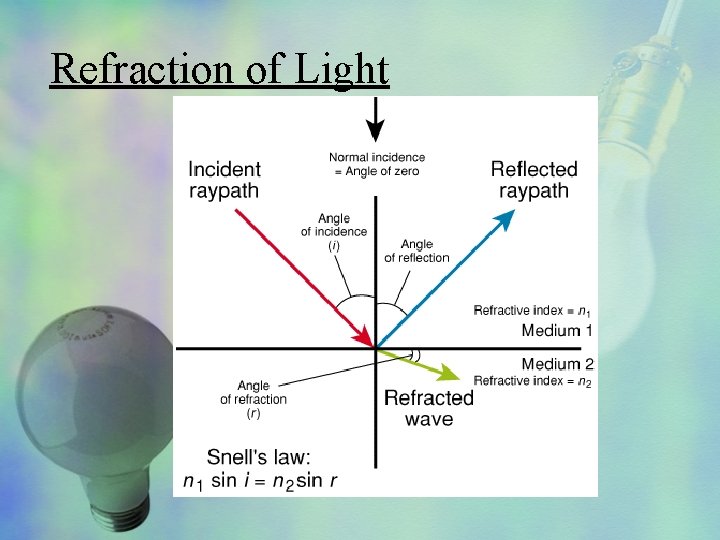 Refraction of Light

Normal incidence = Angle of zero

Incident raypath

Reflected raypath

Angle of incidence ($i$)

Angle of reflection

Refractive index = $n_1$

Medium 1

Medium 2

Refractive index = $n_2$

Angle of refraction ($r$)

Refracted wave

Snell's law:
$n_1 \sin i = n_2 \sin r$